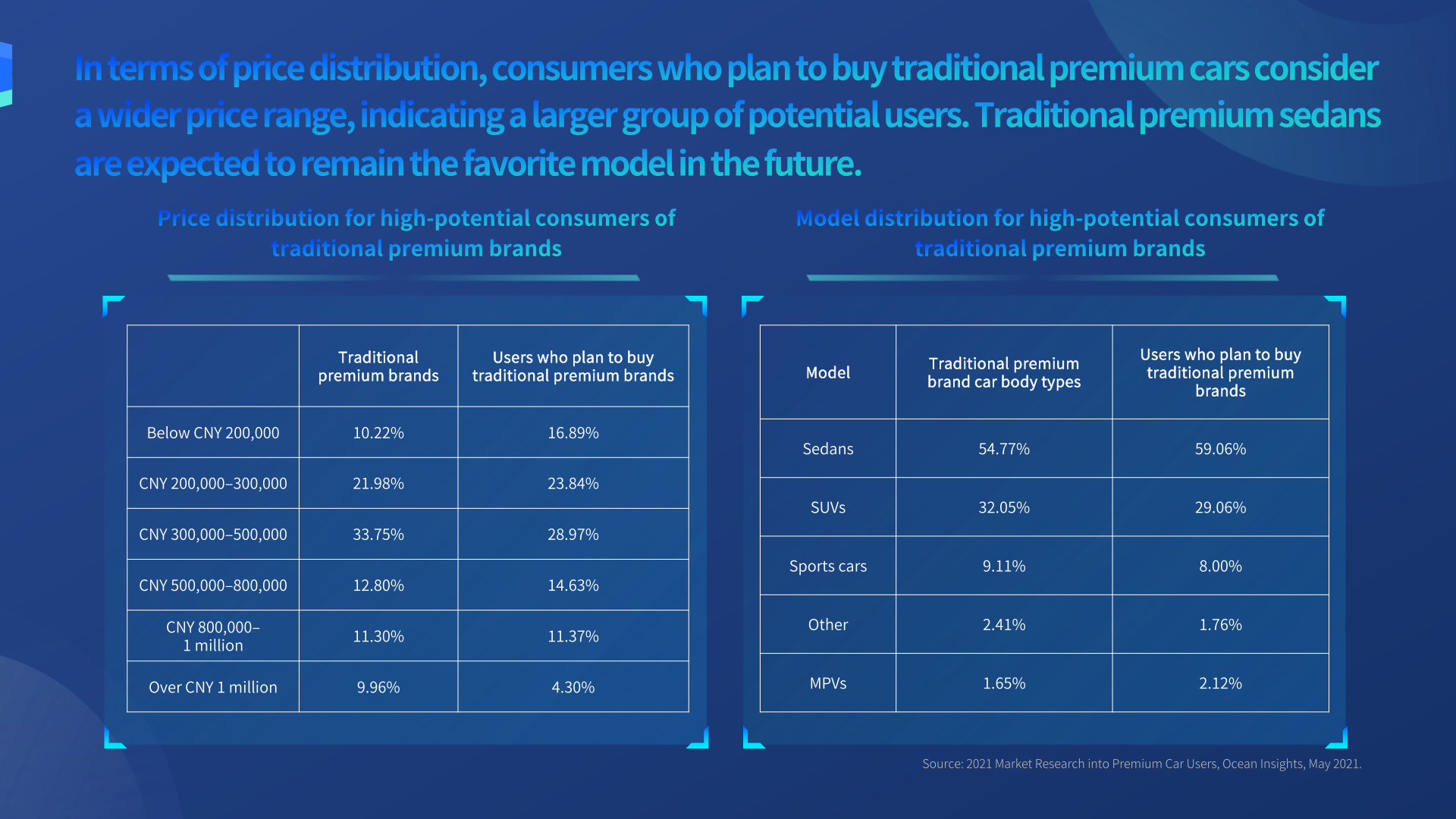 In terms of price distribution, consumers who plan to buy traditional premium cars consider a wider price range, indicating a larger group of potential users. Traditional premium sedans are expected to remain the favorite model in the future.

Price distribution for high-potential consumers of traditional premium brands

| | Traditional premium brands | Users who plan to buy traditional premium brands |
|---|---|---|
| Below CNY 200,000 | 10.22% | 16.89% |
| CNY 200,000–300,000 | 21.98% | 23.84% |
| CNY 300,000–500,000 | 33.75% | 28.97% |
| CNY 500,000–800,000 | 12.80% | 14.63% |
| CNY 800,000–1 million | 11.30% | 11.37% |
| Over CNY 1 million | 9.96% | 4.30% |

Model distribution for high-potential consumers of traditional premium brands

| Model | Traditional premium brand car body types | Users who plan to buy traditional premium brands |
|---|---|---|
| Sedans | 54.77% | 59.06% |
| SUVs | 32.05% | 29.06% |
| Sports cars | 9.11% | 8.00% |
| Other | 2.41% | 1.76% |
| MPVs | 1.65% | 2.12% |

Source: 2021 Market Research into Premium Car Users, Ocean Insights, May 2021.